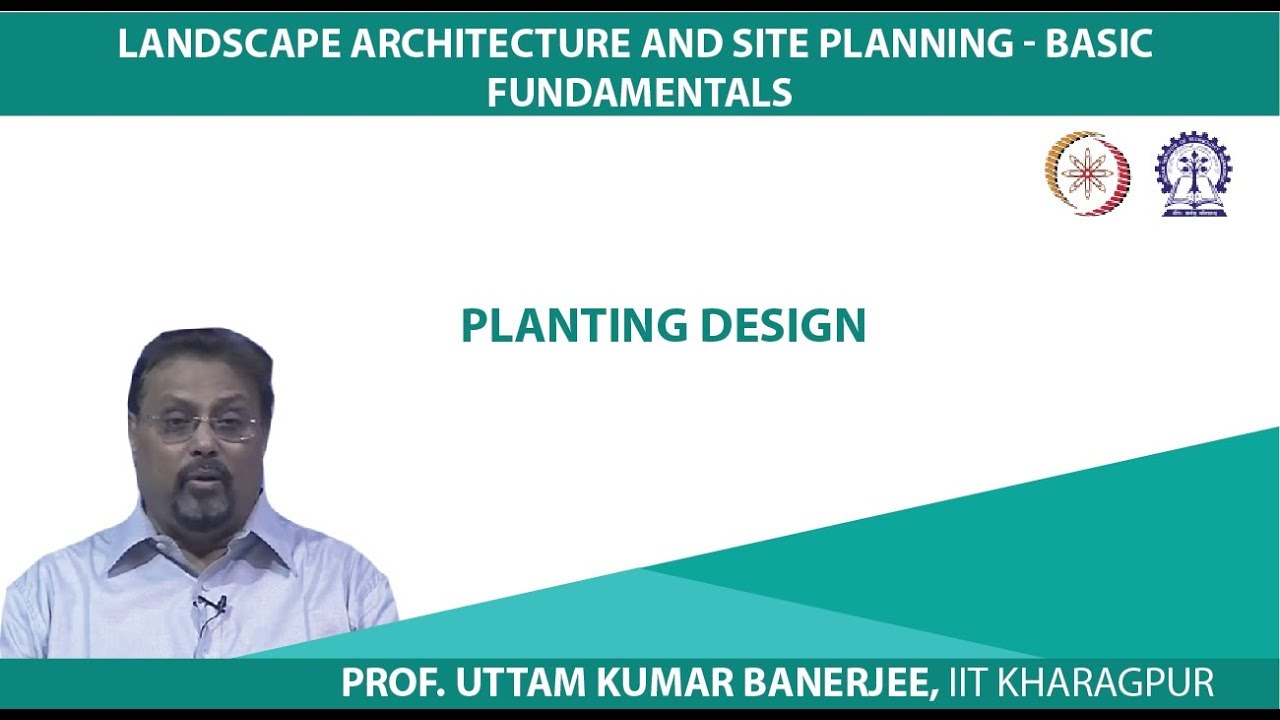 LANDSCAPE ARCHITECTURE AND SITE PLANNING - BASIC FUNDAMENTALS

PLANTING DESIGN

PROF. UTTAM KUMAR BANERJEE, IIT KHARAGPUR